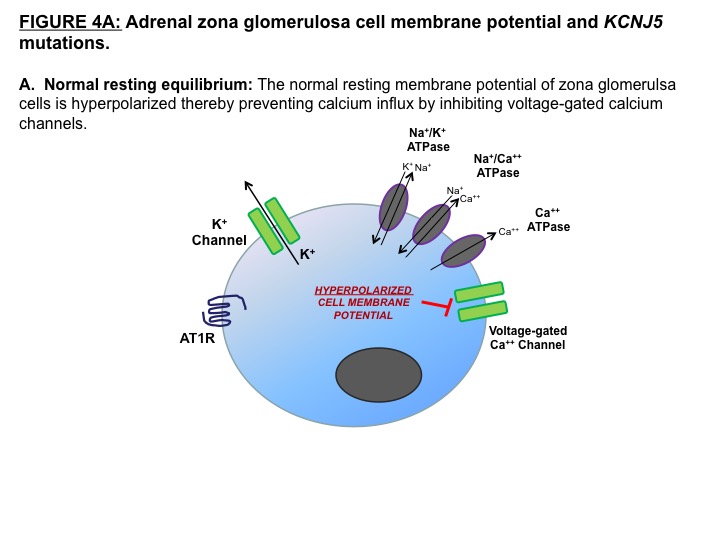 FIGURE 4A: Adrenal zona glomerulosa cell membrane potential and KCNJ5 mutations.

A. Normal resting equilibrium: The normal resting membrane potential of zona glomerulsa cells is hyperpolarized thereby preventing calcium influx by inhibiting voltage-gated calcium channels.

$Na^+/K^+$ ATPase

$K^+$ $Na^+$

$Na^+/Ca^{++}$ ATPase

$Na^+$ $Ca^{++}$

$Ca^{++}$ ATPase

$Ca^{++}$

$K^+$ Channel

$K^+$

HYPERPOLARIZED CELL MEMBRANE POTENTIAL

AT1R

Voltage-gated $Ca^{++}$ Channel